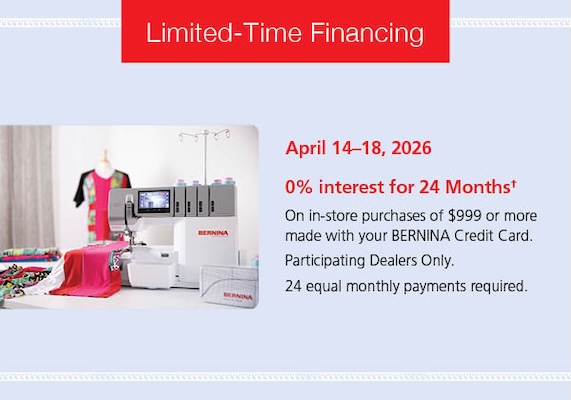 Limited-Time Financing

BERNINA

BERNINA

April 14–18, 2026

0% interest for 24 Months†

On in-store purchases of $999 or more made with your BERNINA Credit Card.

Participating Dealers Only.

24 equal monthly payments required.